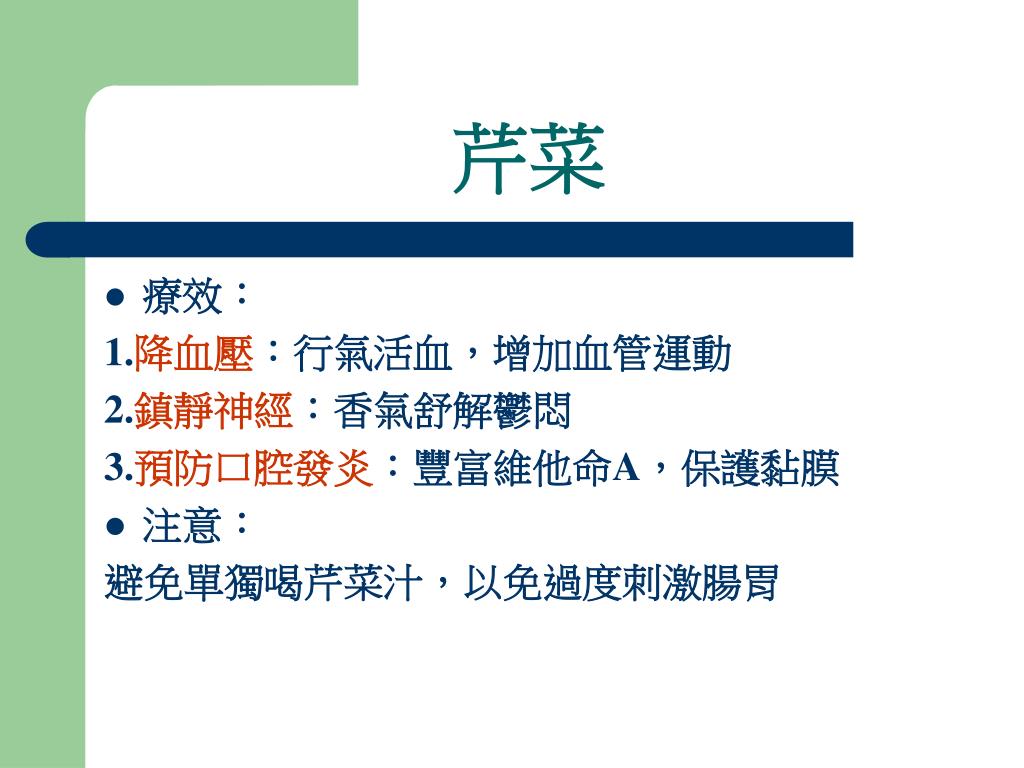 芹菜

● 療效：

1.降血壓：行氣活血，增加血管運動

2.鎮靜神經：香氣舒解鬱悶

3.預防口腔發炎：豐富維他命A，保護黏膜

● 注意：

避免單獨喝芹菜汁，以免過度刺激腸胃